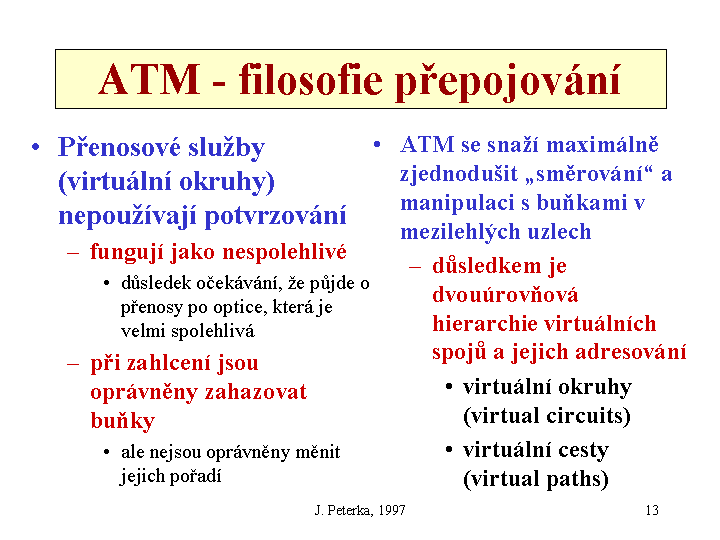 ATM - filosofie přepojování

• Přenosové služby (virtuální okruhy) nepoužívají potvrzování
– fungují jako nespolehlivé
• důsledek očekávání, že půjde o přenosy po optice, která je velmi spolehlivá
– při zahlcení jsou oprávněny zahazovat buňky
• ale nejsou oprávněny měnit jejich pořadí

• ATM se snaží maximálně zjednodušit „směrování“ a manipulaci s buňkami v mezilehlých uzlech
– důsledkem je dvouúrovňová hierarchie virtuálních spojů a jejich adresování
• virtuální okruhy (virtual circuits)
• virtuální cesty (virtual paths)

J. Peterka, 1997

13